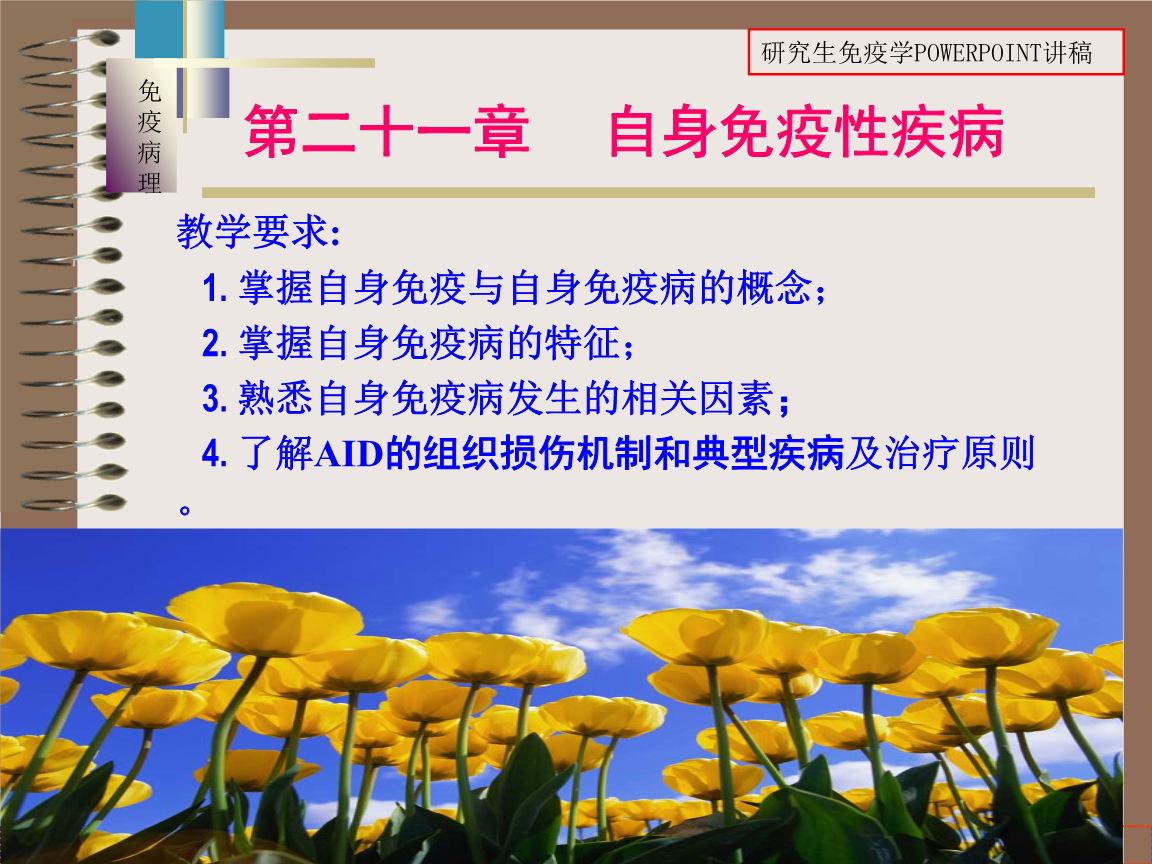 研究生免疫学POWERPOINT讲稿

免疫病理

第二十一章　自身免疫性疾病

教学要求：

1. 掌握自身免疫与自身免疫病的概念；

2. 掌握自身免疫病的特征；

3. 熟悉自身免疫病发生的相关因素；

4. 了解AID的组织损伤机制和典型疾病及治疗原则。